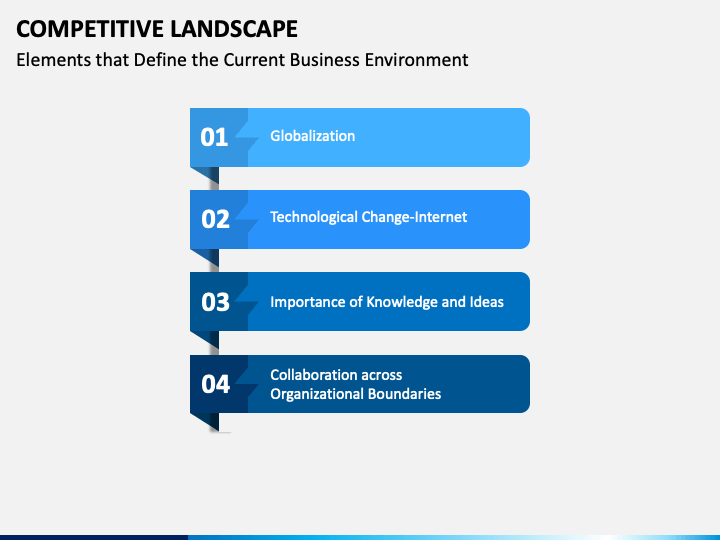 COMPETITIVE LANDSCAPE

Elements that Define the Current Business Environment

01 Globalization

02 Technological Change-Internet

03 Importance of Knowledge and Ideas

04 Collaboration across Organizational Boundaries